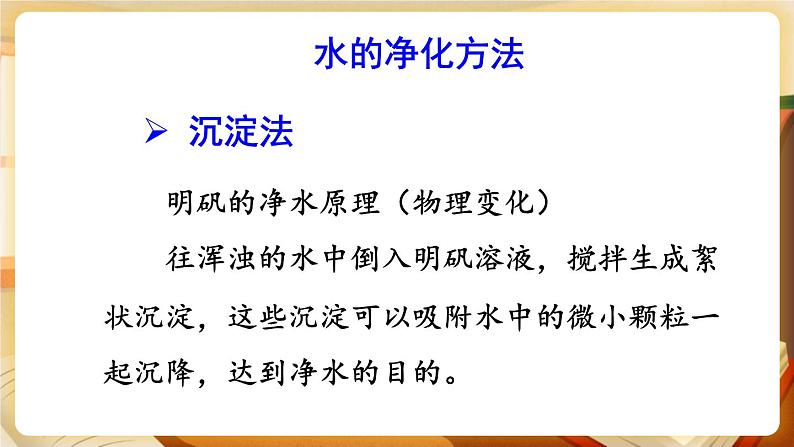 水的净化方法

➢ 沉淀法

明矾的净水原理（物理变化）

往浑浊的水中倒入明矾溶液，搅拌生成絮状沉淀，这些沉淀可以吸附水中的微小颗粒一起沉降，达到净水的目的。